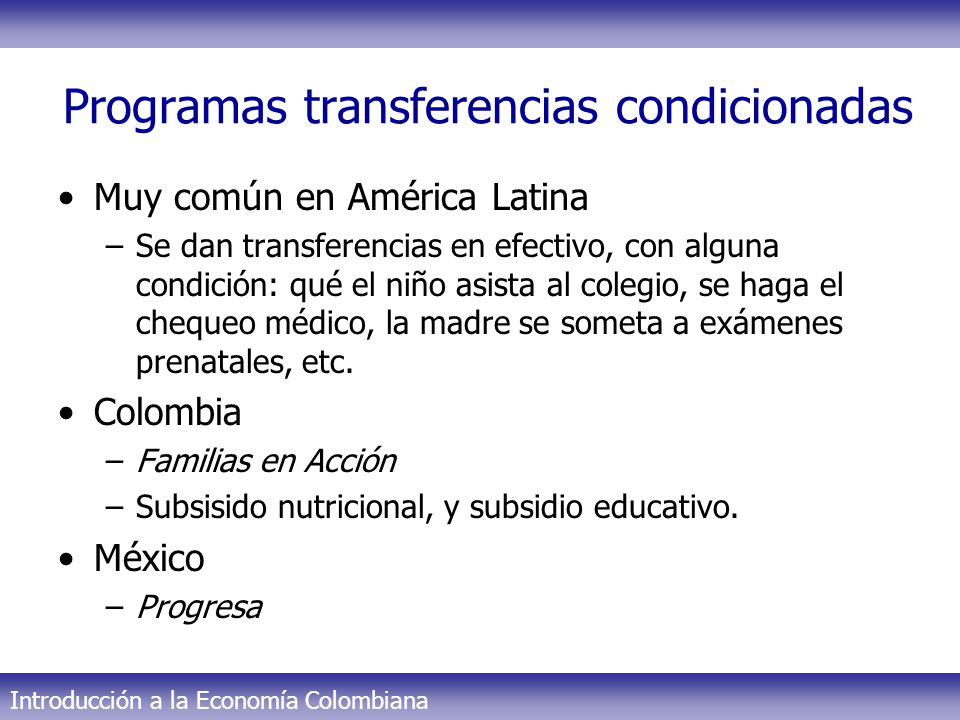 Programas transferencias condicionadas

• Muy común en América Latina
  – Se dan transferencias en efectivo, con alguna condición: qué el niño asista al colegio, se haga el chequeo médico, la madre se someta a exámenes prenatales, etc.
• Colombia
  – Familias en Acción
  – Subsisido nutricional, y subsidio educativo.
• México
  – Progresa

Introducción a la Economía Colombiana